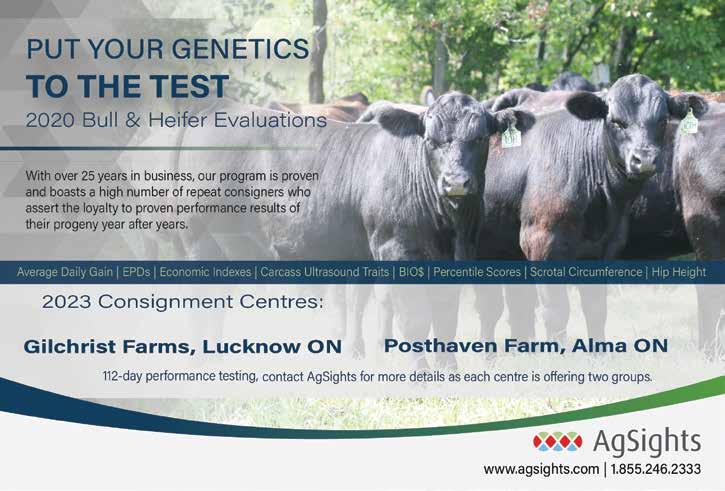 PUT YOUR GENETICS
TO THE TEST
2020 Bull & Heifer Evaluations

With over 25 years in business, our program is proven and boasts a high number of repeat consigners who assert the loyalty to proven performance results of their progeny year after years.

Average Daily Gain | EPDs | Economic Indexes | Carcass Ultrasound Traits | BIO$ | Percentile Scores | Scrotal Circumference | Hip Height

2023 Consignment Centres:

Gilchrist Farms, Lucknow ON

Posthaven Farm, Alma ON

112-day performance testing, contact AgSights for more details as each centre is offering two groups.

AgSights
www.agsights.com | 1.855.246.2333